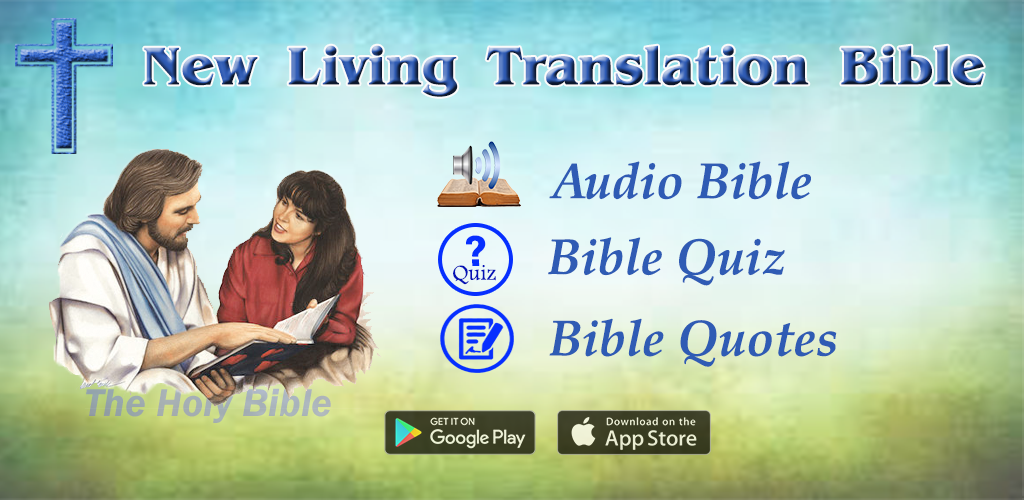 New Living Translation Bible

Audio Bible

?
Quiz
Bible Quiz

Bible Quotes

The Holy Bible

GET IT ON
Google Play

Download on the
App Store